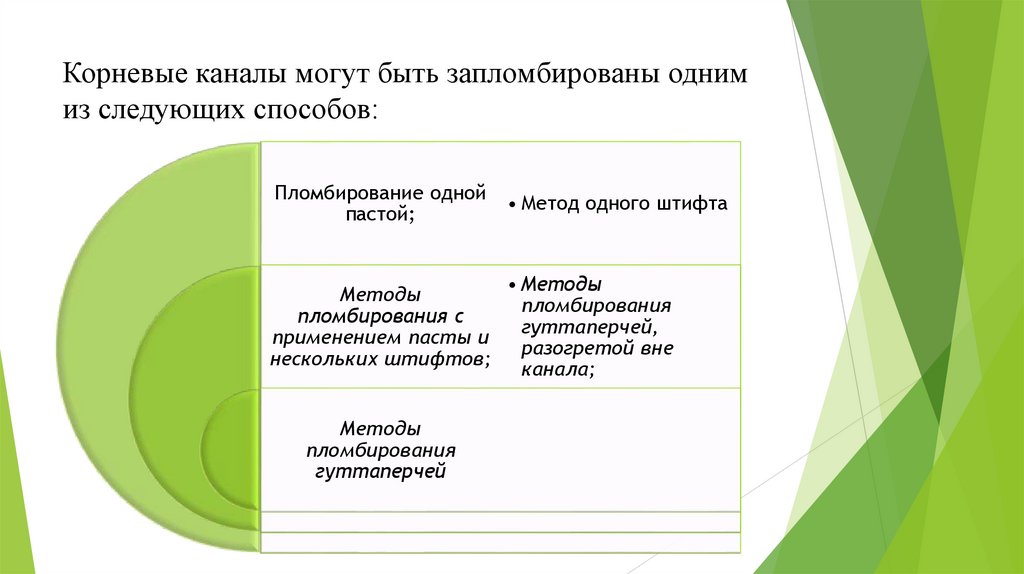 Корневые каналы могут быть запломбированы одним из следующих способов:

Пломбирование одной пастой;

• Метод одного штифта

Методы пломбирования с применением пасты и нескольких штифтов;

• Методы пломбирования гуттаперчей, разогретой вне канала;

Методы пломбирования гуттаперчей